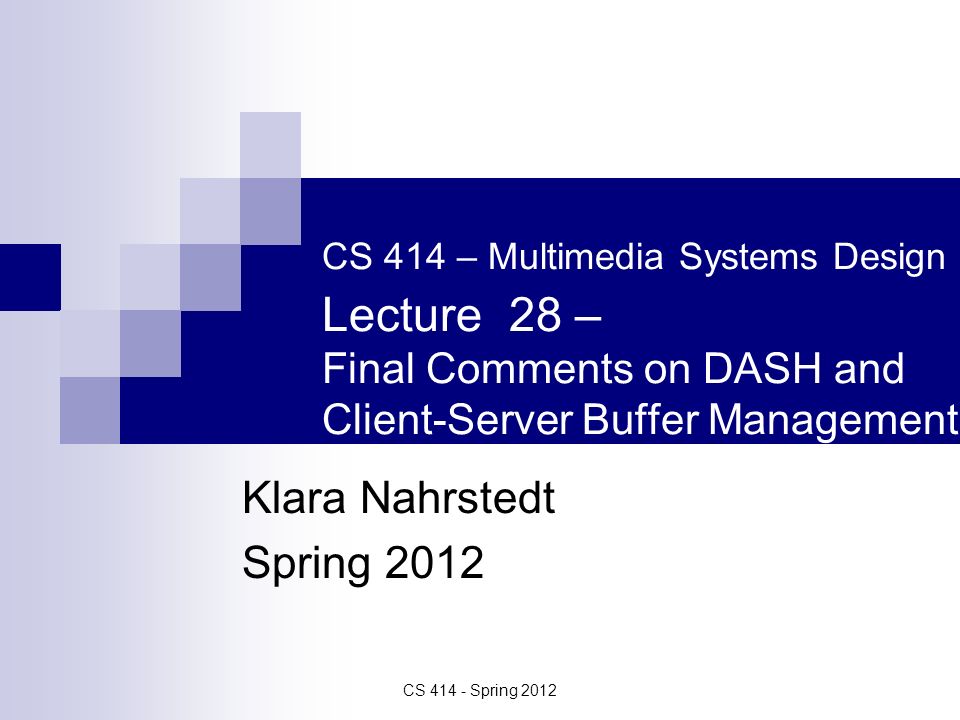 CS 414 – Multimedia Systems Design
Lecture 28 –
Final Comments on DASH and Client-Server Buffer Management

Klara Nahrstedt
Spring 2012

CS 414 - Spring 2012